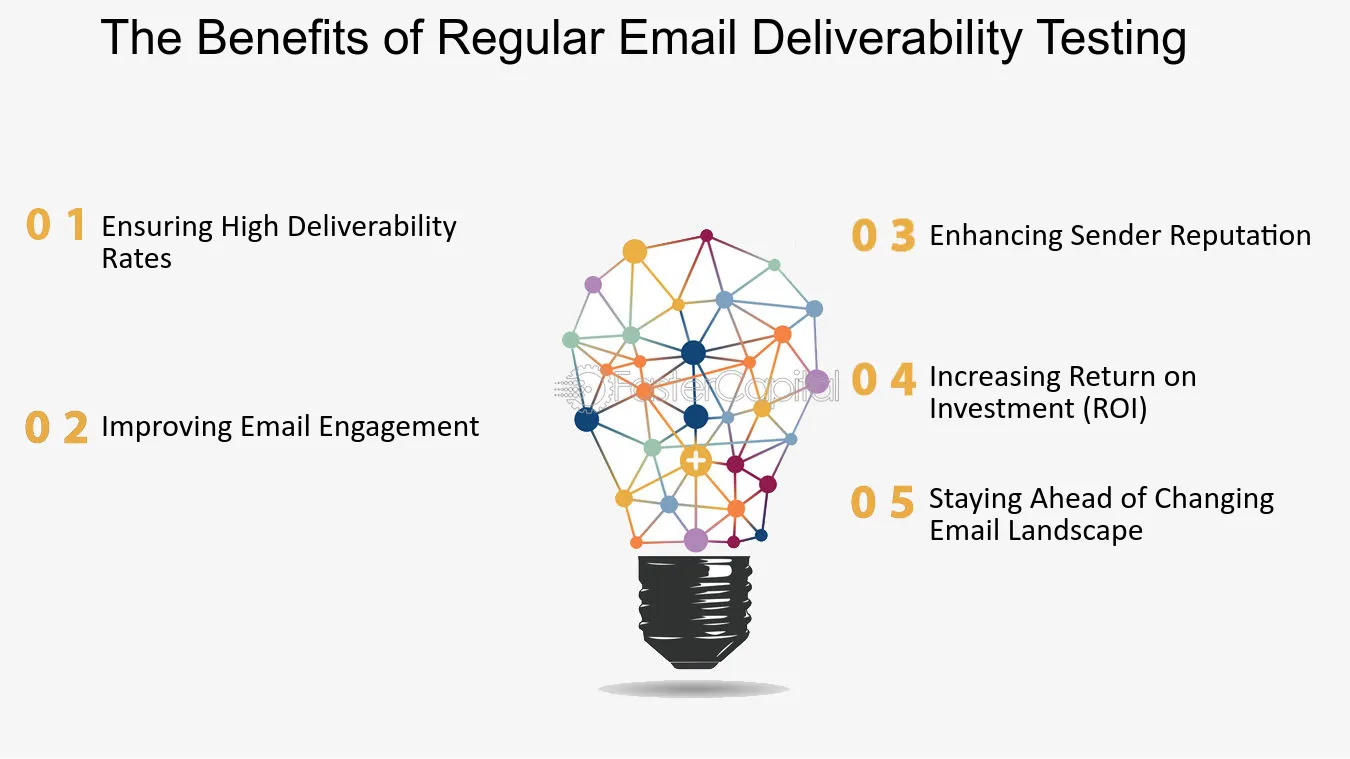 The Benefits of Regular Email Deliverability Testing

0 1 Ensuring High Deliverability Rates

0 2 Improving Email Engagement

0 3 Enhancing Sender Reputation

0 4 Increasing Return on Investment (ROI)

0 5 Staying Ahead of Changing Email Landscape

FasterCapital